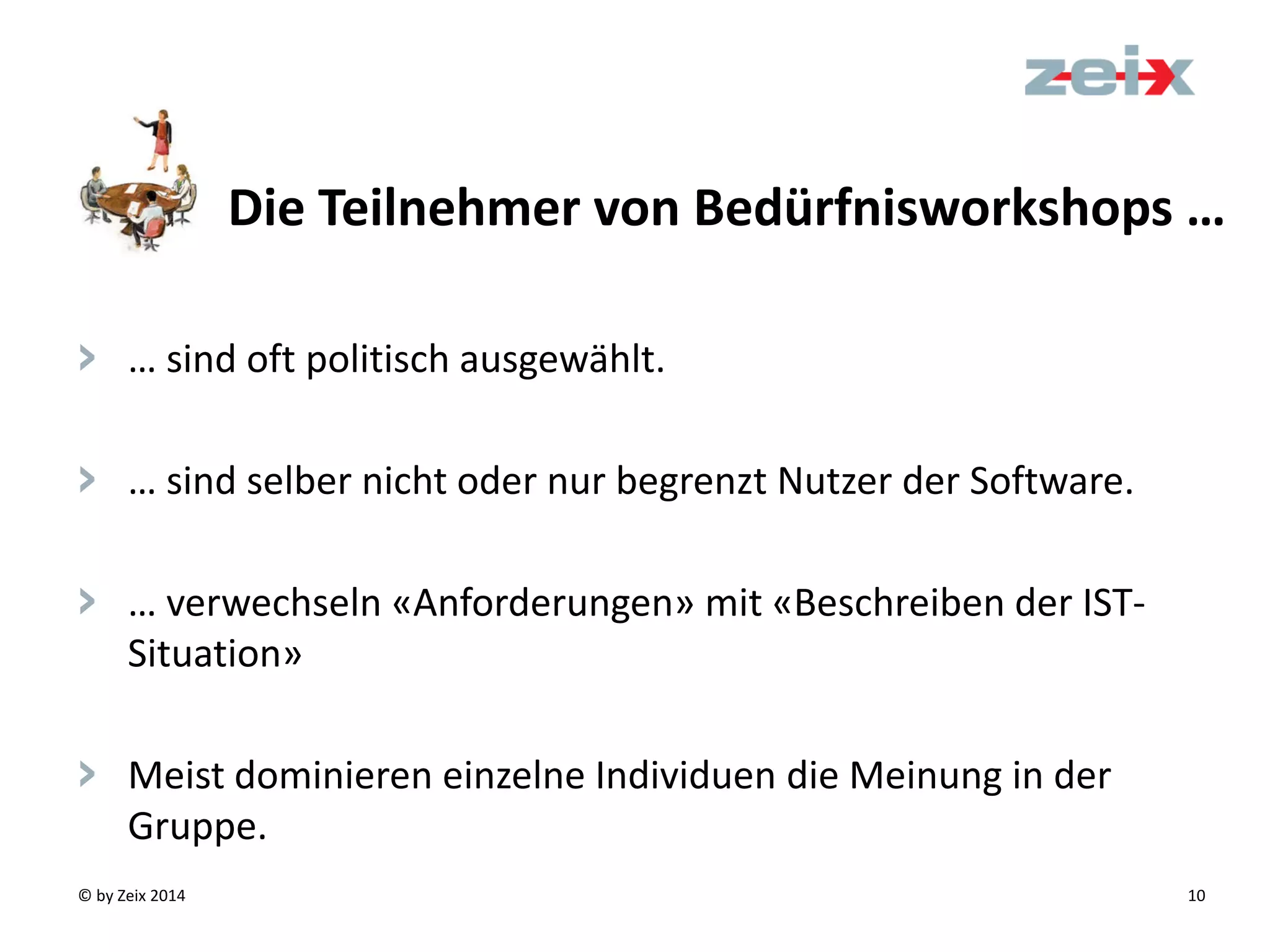 zeix

Die Teilnehmer von Bedürfnisworkshops …

… sind oft politisch ausgewählt.

… sind selber nicht oder nur begrenzt Nutzer der Software.

… verwechseln «Anforderungen» mit «Beschreiben der IST-Situation»

Meist dominieren einzelne Individuen die Meinung in der Gruppe.

© by Zeix 2014

10